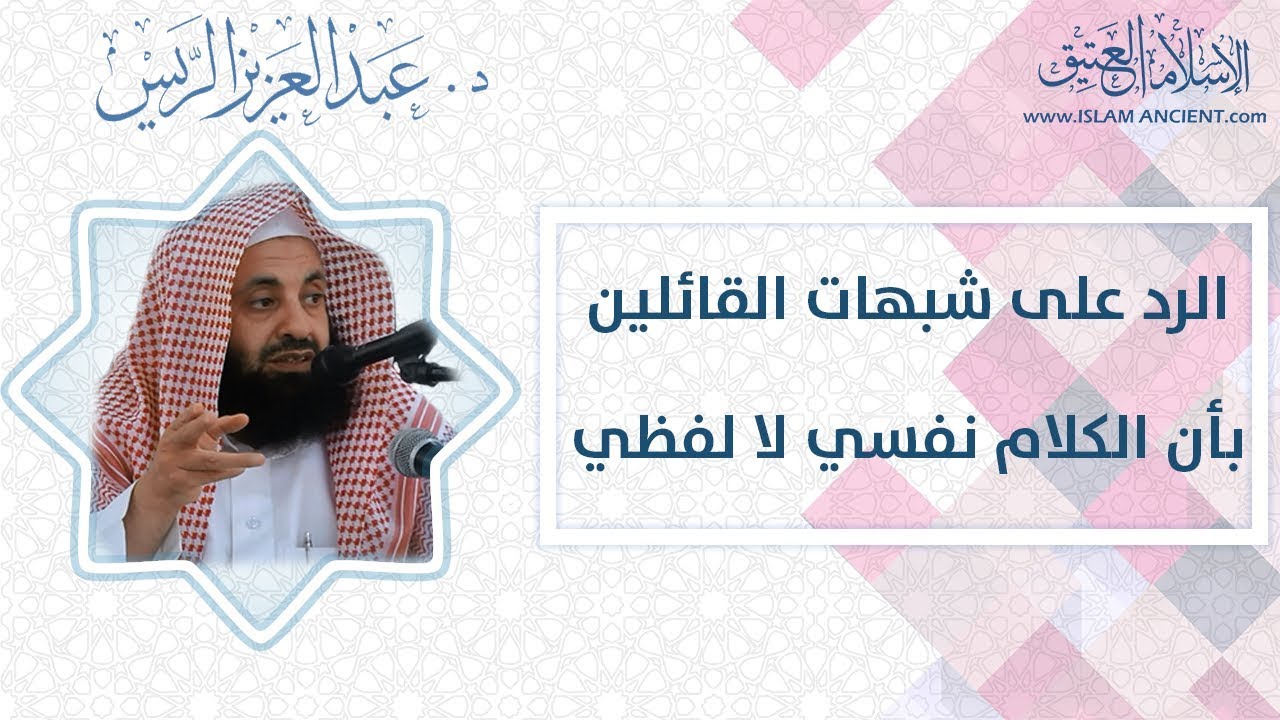 الإسلام العتيق
www.ISLAM ANCIENT.com

د. عبد العزيز الريس

الرد على شبهات القائلين بأن الكلام نفسي لا لفظي